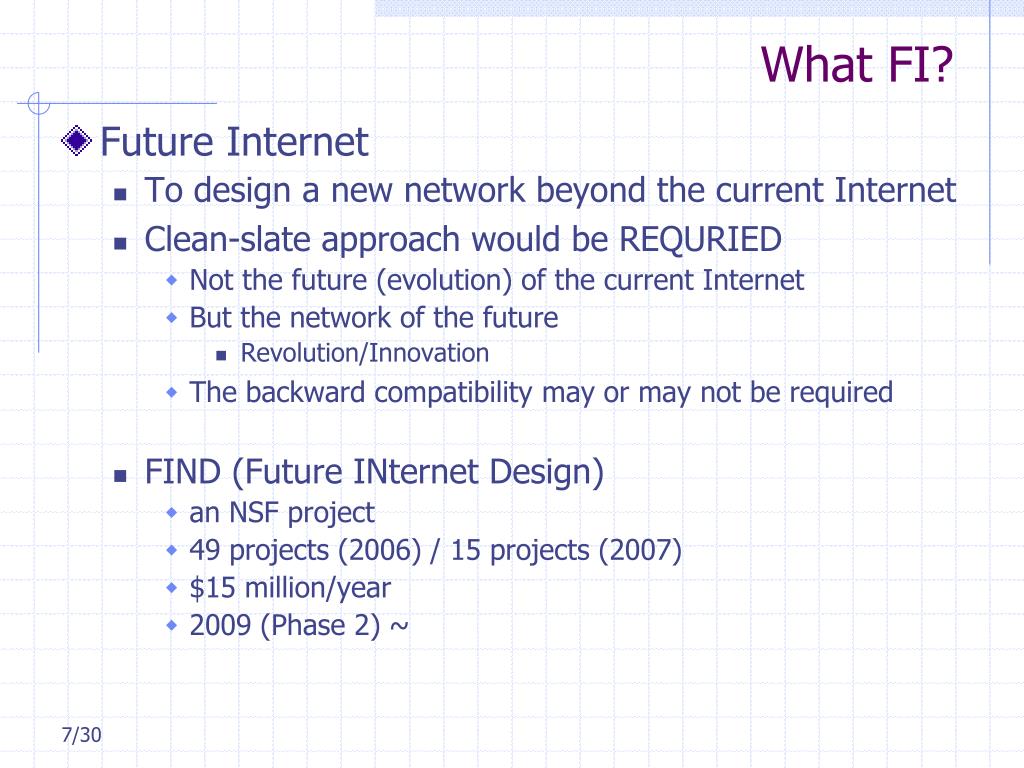 What FI?

Future Internet

To design a new network beyond the current Internet

Clean-slate approach would be REQURIED

Not the future (evolution) of the current Internet

But the network of the future

Revolution/Innovation

The backward compatibility may or may not be required

FIND (Future INternet Design)

an NSF project

49 projects (2006) / 15 projects (2007)

\$15 million/year

2009 (Phase 2) ~

7/30